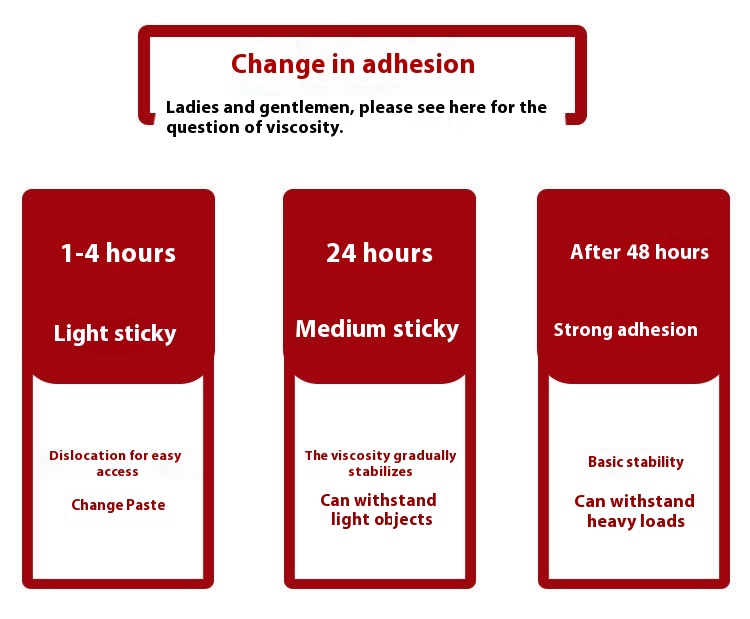 Change in adhesion

Ladies and gentlemen, please see here for the question of viscosity.

1-4 hours

Light sticky

Dislocation for easy access

Change Paste

24 hours

Medium sticky

The viscosity gradually stabilizes

Can withstand light objects

After 48 hours

Strong adhesion

Basic stability

Can withstand heavy loads